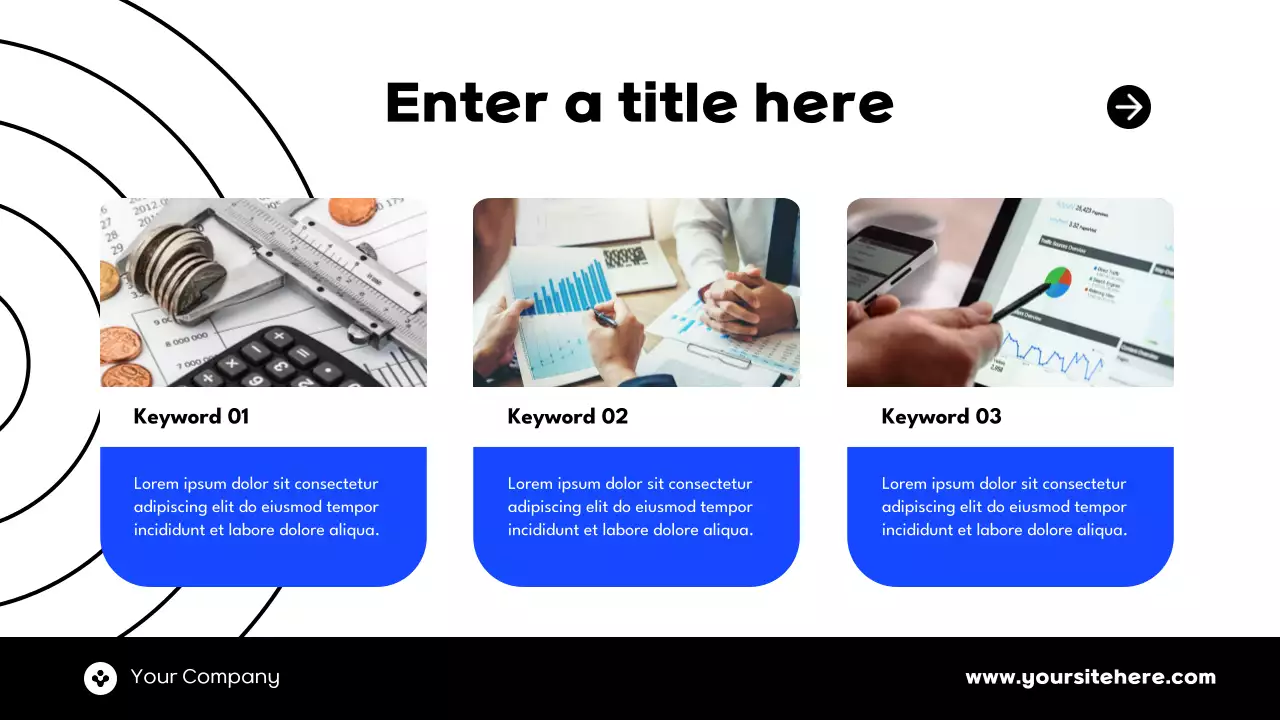 Enter a title here

Keyword 01

Lorem ipsum dolor sit consectetur adipiscing elit do eiusmod tempor incididunt et labore dolore aliqua.

Keyword 02

Lorem ipsum dolor sit consectetur adipiscing elit do eiusmod tempor incididunt et labore dolore aliqua.

Keyword 03

Lorem ipsum dolor sit consectetur adipiscing elit do eiusmod tempor incididunt et labore dolore aliqua.

Your Company

www.yoursitehere.com